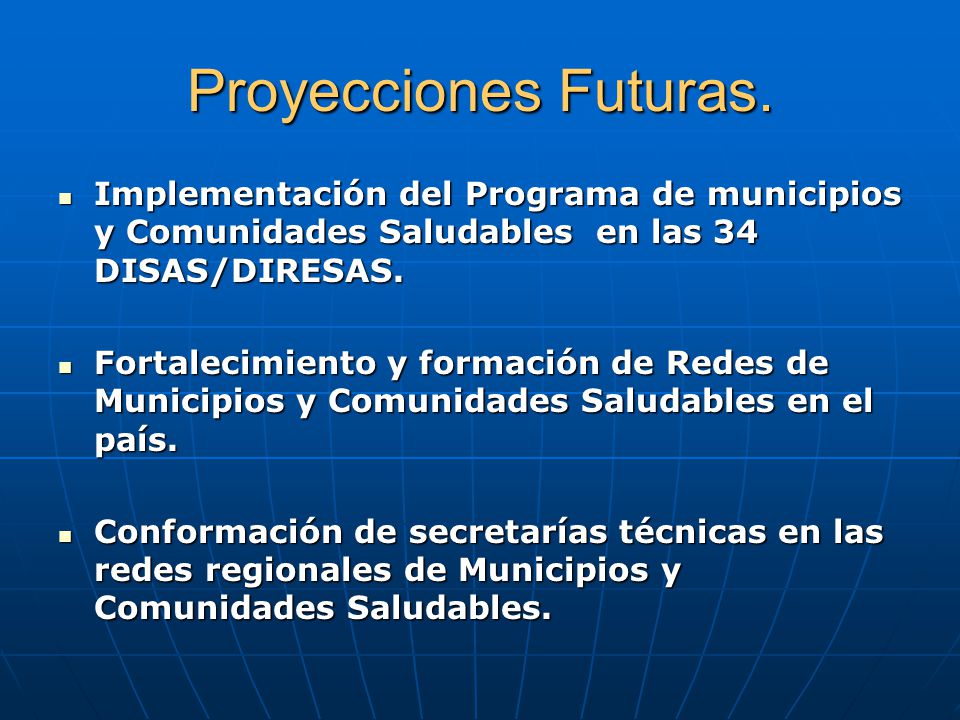 Proyecciones Futuras.

- Implementación del Programa de municipios y Comunidades Saludables  en las 34 DISAS/DIRESAS.

- Fortalecimiento y formación de Redes de Municipios y Comunidades Saludables en el país.

- Conformación de secretarías técnicas en las redes regionales de Municipios y Comunidades Saludables.